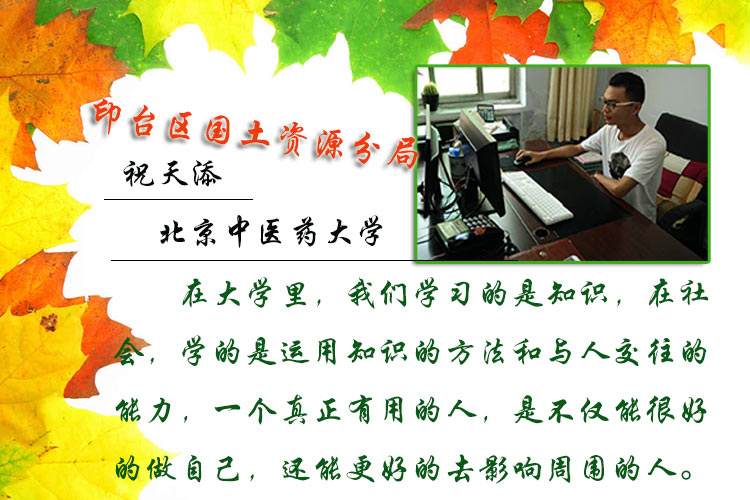 印台区国土资源分局

祝天添

北京中医药大学

在大学里，我们学习的是知识，在社会，学的是运用知识的方法和与人交往的能力，一个真正有用的人，是不仅能很好的做自己，还能更好的去影响周围的人。